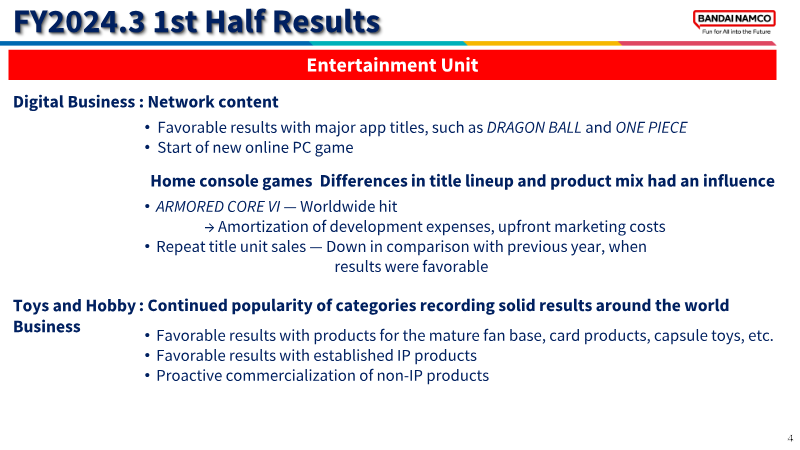 FY2024.3 1st Half Results

BANDAI NAMCO
Fun for All into the Future

Entertainment Unit

Digital Business : Network content

• Favorable results with major app titles, such as DRAGON BALL and ONE PIECE
• Start of new online PC game

Home console games Differences in title lineup and product mix had an influence

• ARMORED CORE VI — Worldwide hit
→ Amortization of development expenses, upfront marketing costs
• Repeat title unit sales — Down in comparison with previous year, when results were favorable

Toys and Hobby Business : Continued popularity of categories recording solid results around the world

• Favorable results with products for the mature fan base, card products, capsule toys, etc.
• Favorable results with established IP products
• Proactive commercialization of non-IP products

4